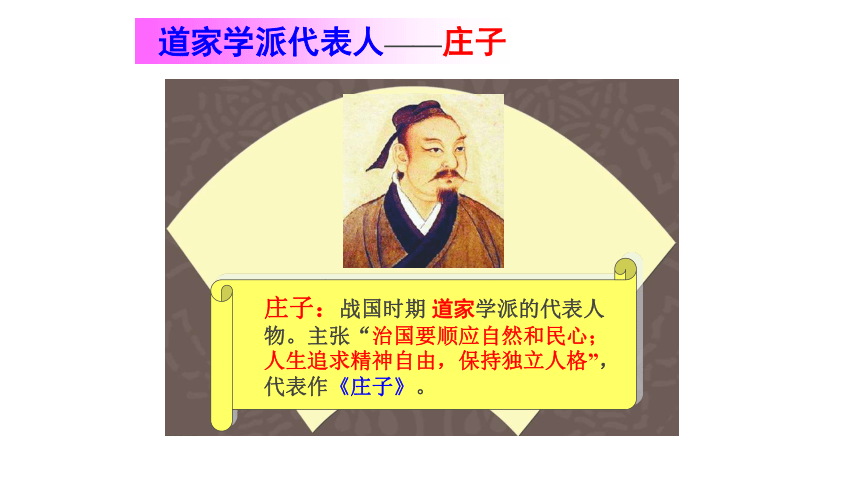 道家学派代表人——庄子

庄子：战国时期 道家学派的代表人物。主张“治国要顺应自然和民心；人生追求精神自由，保持独立人格”，代表作《庄子》。